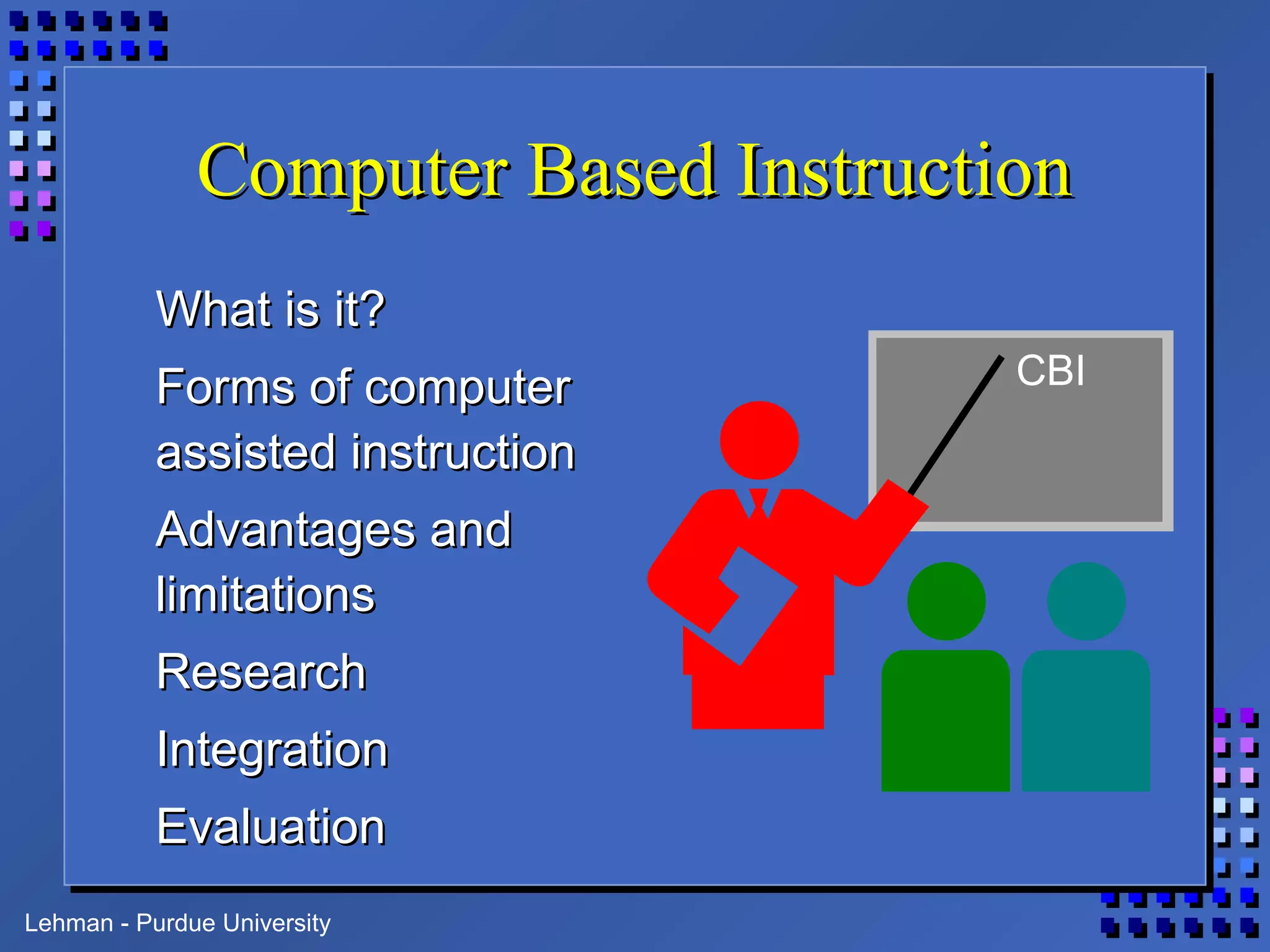 Computer Based Instruction

What is it?

Forms of computer assisted instruction

Advantages and limitations

Research

Integration

Evaluation

CBI

Lehman - Purdue University